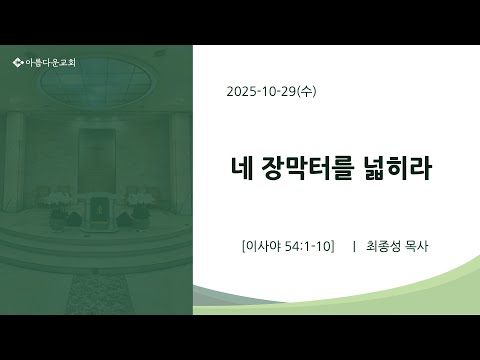 아름다운교회

2025-10-29(수)

네 장막터를 넓히라

[이사야 54:1-10] | 최종성 목사